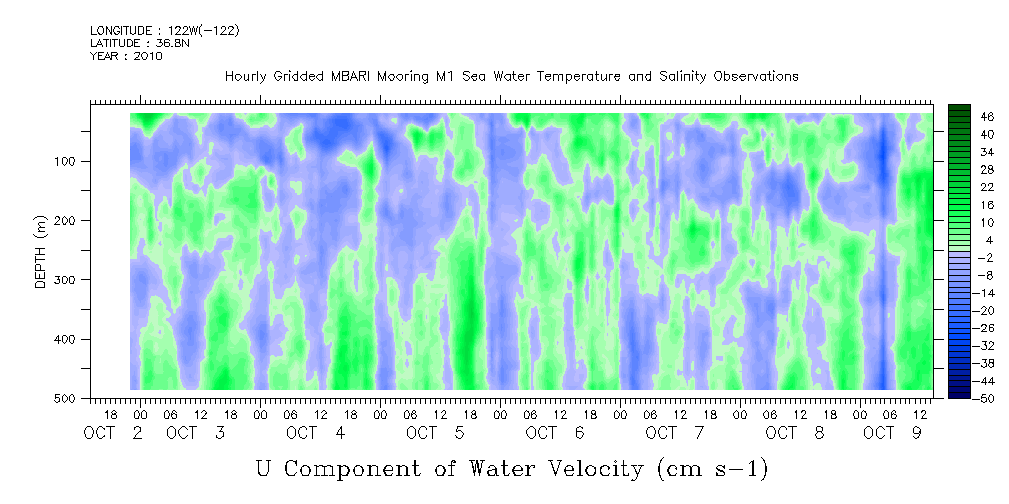 LONGITUDE : 122W(-122)
LATITUDE : 36.8N
YEAR : 2010

Hourly Gridded MBARI Mooring M1 Sea Water Temperature and Salinity Observations

DEPTH (m)
100
200
300
400
500

46
40
34
28
22
16
10
4
-2
-8
-14
-20
-26
-32
-38
-44
-50

18 00 06 12 18 00 06 12 18 00 06 12 18 00 06 12 18 00 06 12 18 00 06 12 18 00 06 12 18 00 06 12
OCT 2 OCT 3 OCT 4 OCT 5 OCT 6 OCT 7 OCT 8 OCT 9

U Component of Water Velocity (cm s-1)